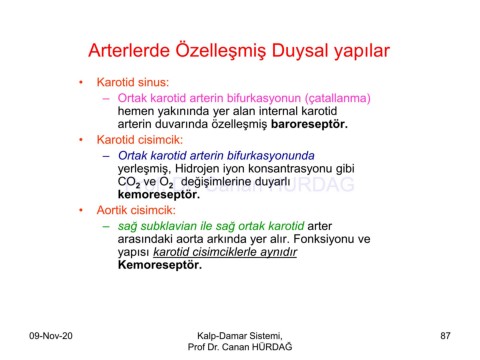 Arterlerde Özelleşmiş Duysal yapılar

• Karotid sinus:
– Ortak karotid arterin bifurkasyonun (çatallanma) hemen yakınında yer alan internal karotid arterin duvarında özelleşmiş baroreseptör.

• Karotid cisimcik:
– Ortak karotid arterin bifurkasyonunda yerleşmiş, Hidrojen iyon konsantrasyonu gibi $CO_2$ ve $O_2$ değişimlerine duyarlı kemoreseptör.

Prof Dr. Canan HÜRDAĞ

• Aortik cisimcik:
– sağ subklavian ile sağ ortak karotid arter arasındaki aorta arkında yer alır. Fonksiyonu ve yapısı karotid cisimciklerle aynıdır Kemoreseptör.

09-Nov-20

Kalp-Damar Sistemi, Prof Dr. Canan HÜRDAĞ

87